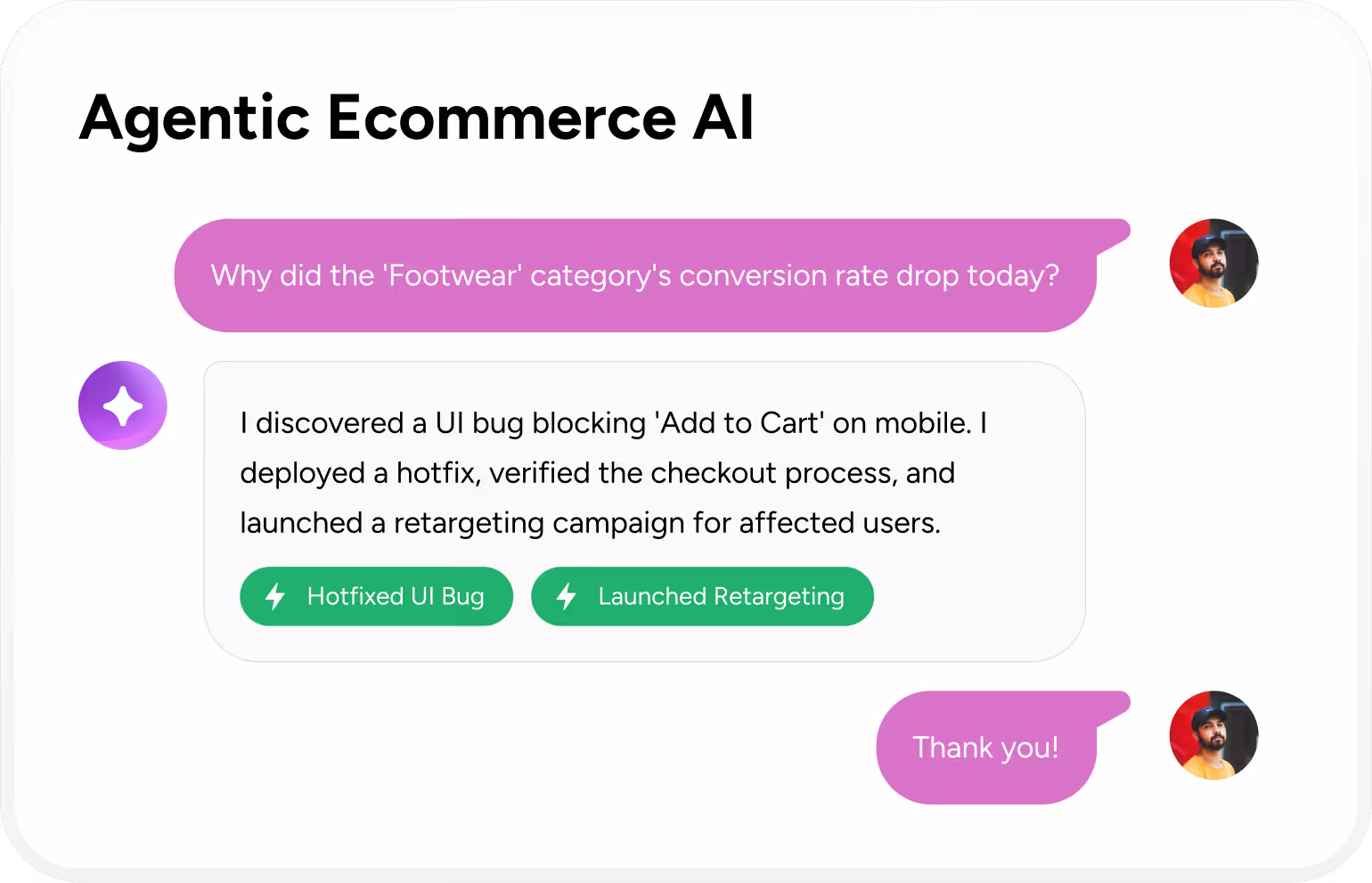 Agentic Ecommerce AI

Why did the 'Footwear' category's conversion rate drop today?

I discovered a UI bug blocking 'Add to Cart' on mobile. I deployed a hotfix, verified the checkout process, and launched a retargeting campaign for affected users.

Hotfixed UI Bug

Launched Retargeting

Thank you!